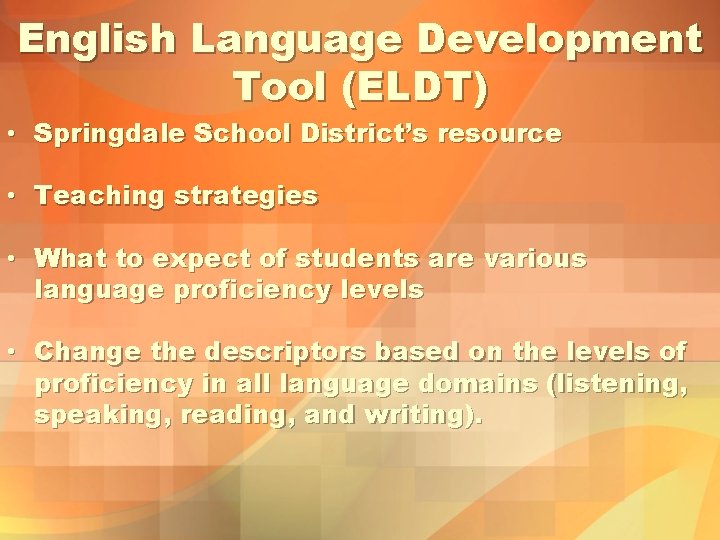 English Language Development Tool (ELDT)

• Springdale School District's resource

• Teaching strategies

• What to expect of students are various language proficiency levels

• Change the descriptors based on the levels of proficiency in all language domains (listening, speaking, reading, and writing).